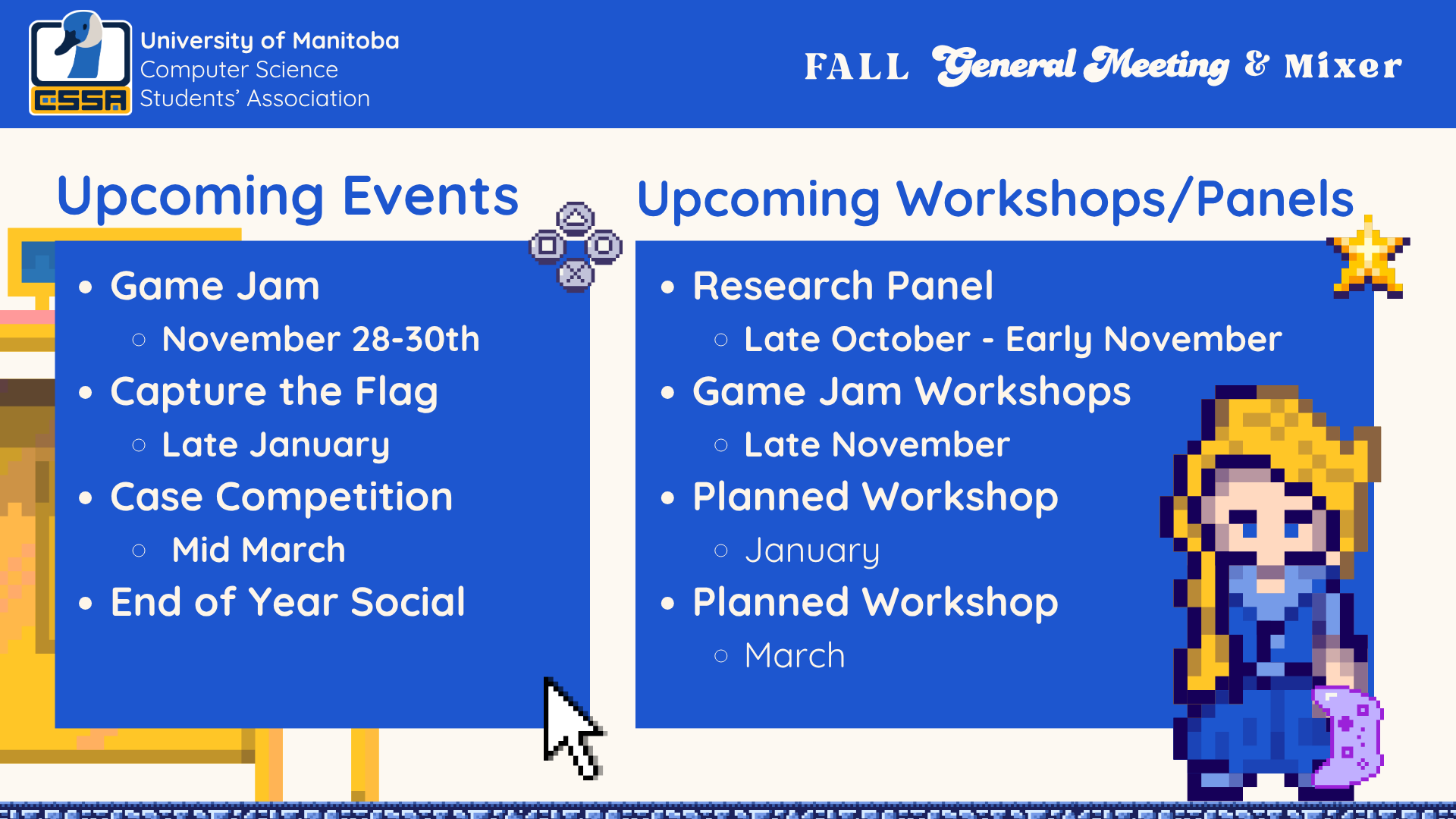 CSSA
University of Manitoba
Computer Science
Students' Association

FALL General Meeting & Mixer

Upcoming Events

- Game Jam
  - November 28-30th
- Capture the Flag
  - Late January
- Case Competition
  - Mid March
- End of Year Social

Upcoming Workshops/Panels

- Research Panel
  - Late October - Early November
- Game Jam Workshops
  - Late November
- Planned Workshop
  - January
- Planned Workshop
  - March